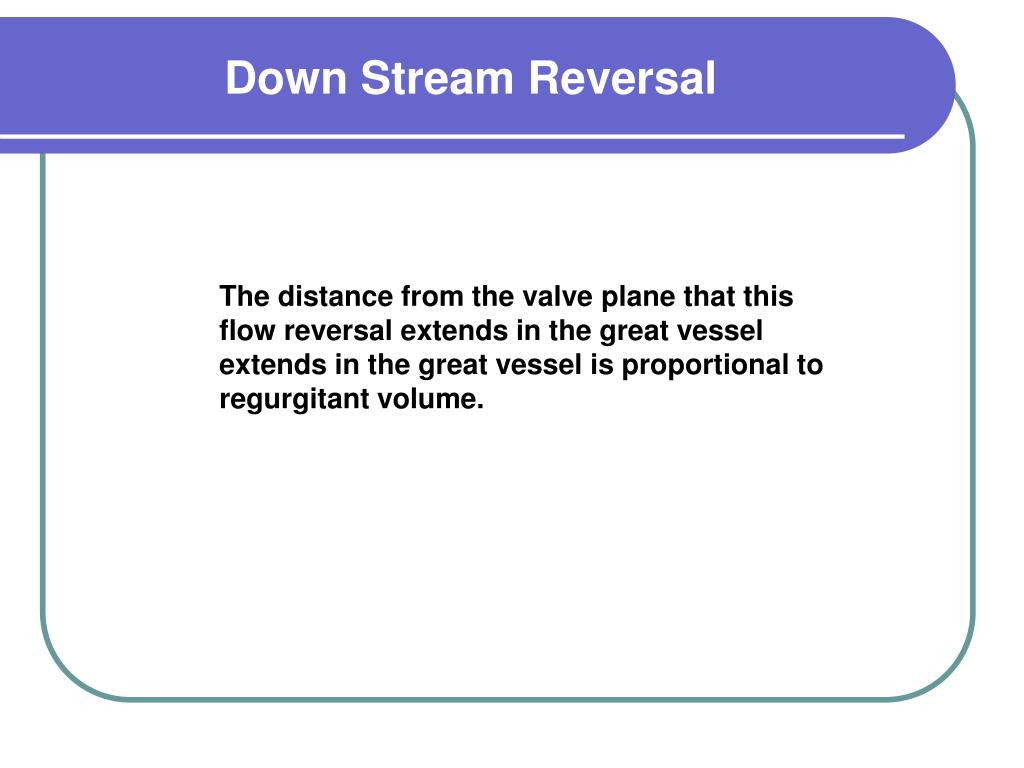 Down Stream Reversal

The distance from the valve plane that this flow reversal extends in the great vessel extends in the great vessel is proportional to regurgitant volume.